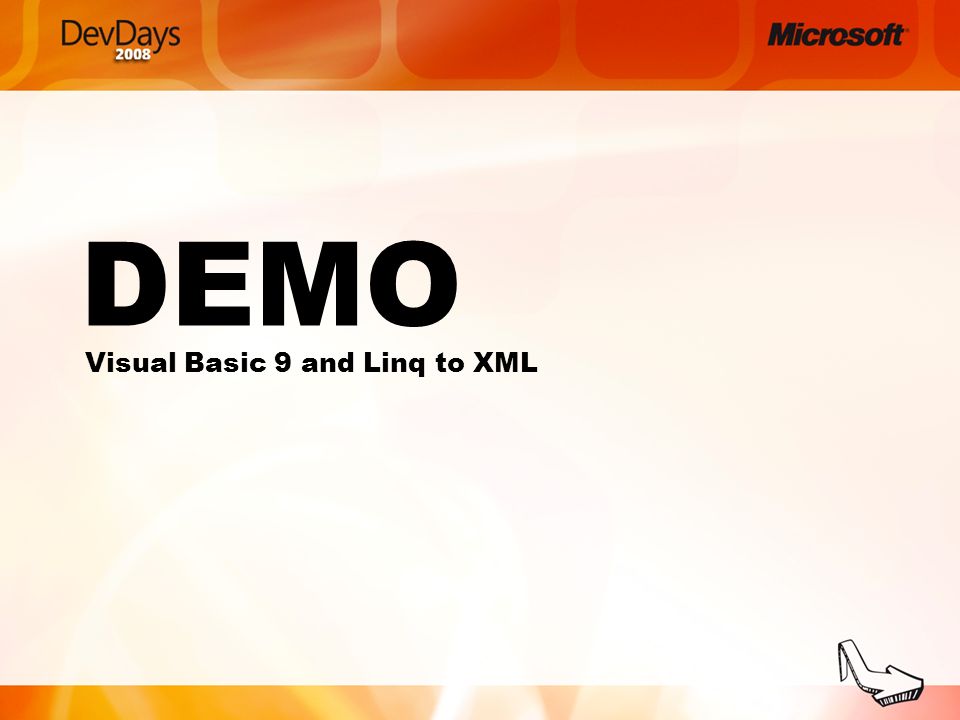 DevDays
2008

Microsoft

DEMO
Visual Basic 9 and Linq to XML